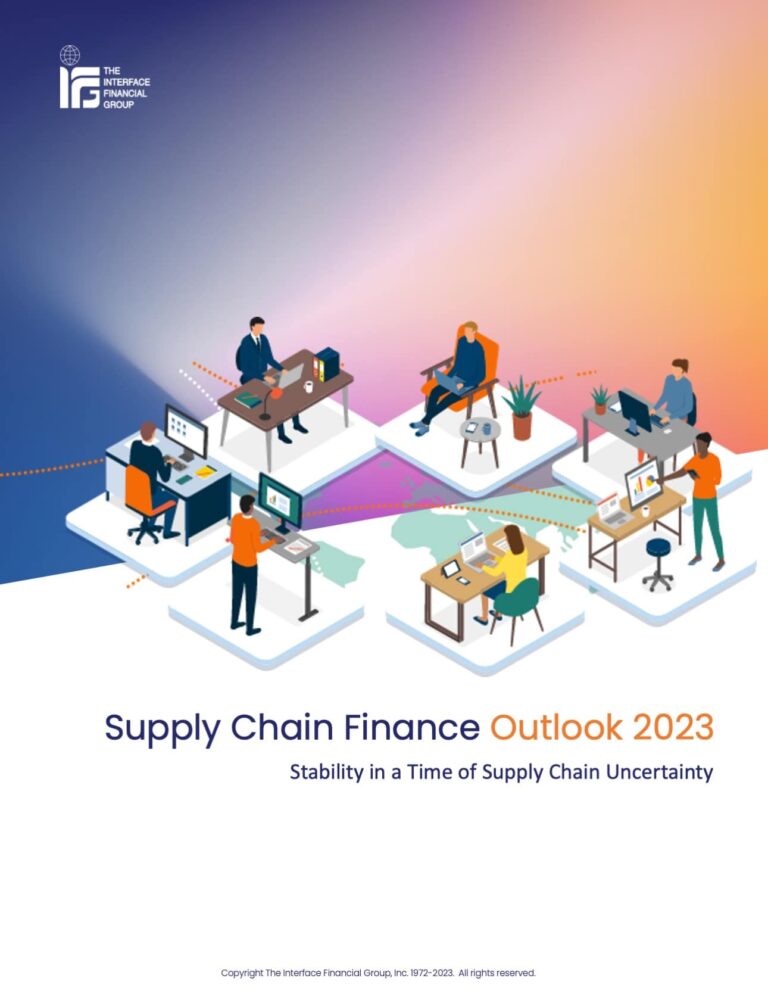 IFG THE INTERFACE FINANCIAL GROUP

Supply Chain Finance Outlook 2023

Stability in a Time of Supply Chain Uncertainty

Copyright The Interface Financial Group, Inc. 1972-2023. All rights reserved.